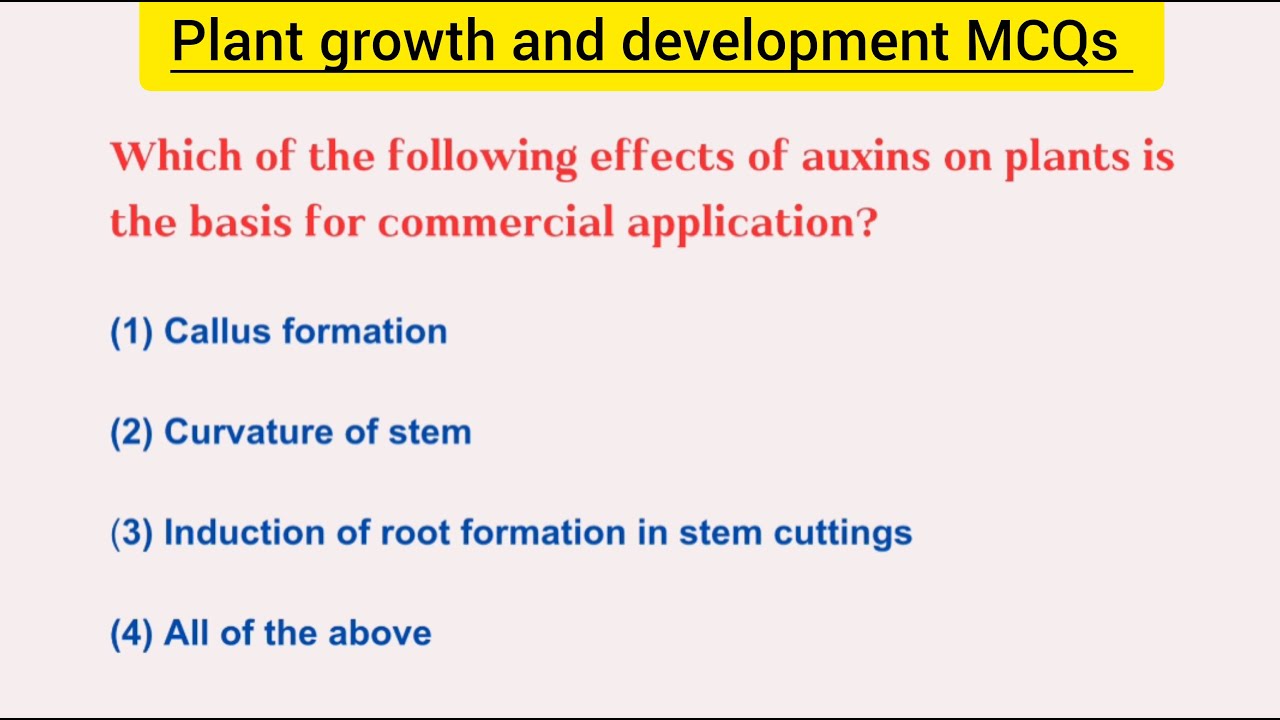 Plant growth and development MCQs

Which of the following effects of auxins on plants is the basis for commercial application?

(1) Callus formation

(2) Curvature of stem

(3) Induction of root formation in stem cuttings

(4) All of the above